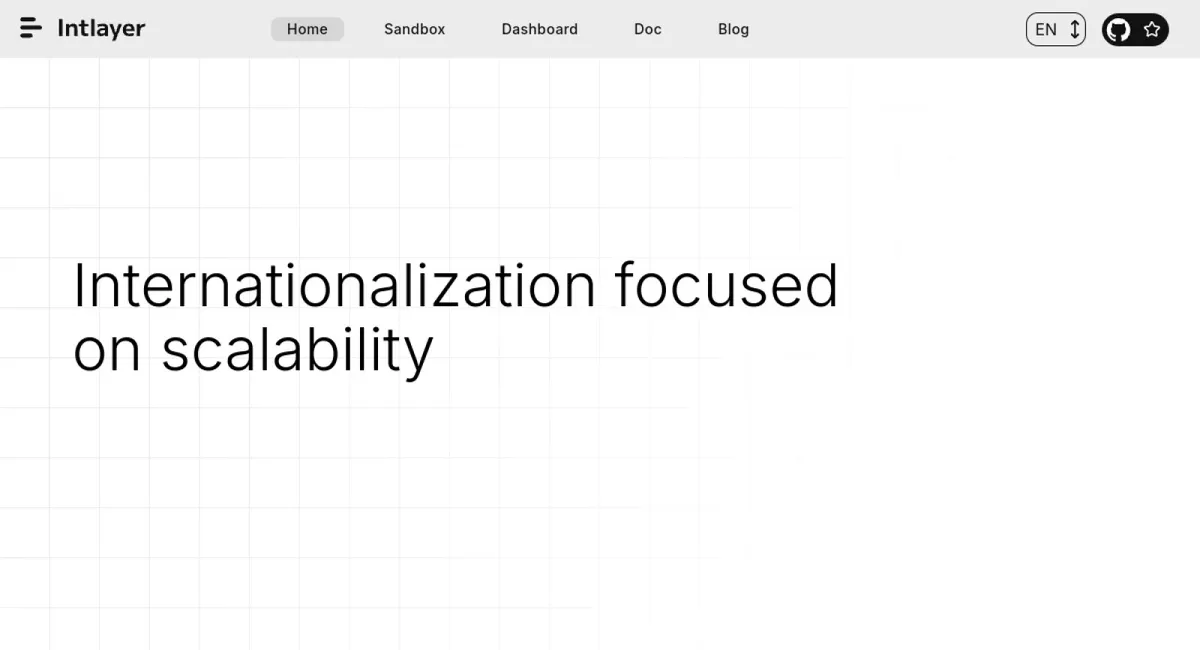 Intlayer

Home Sandbox Dashboard Doc Blog

EN

Internationalization focused on scalability